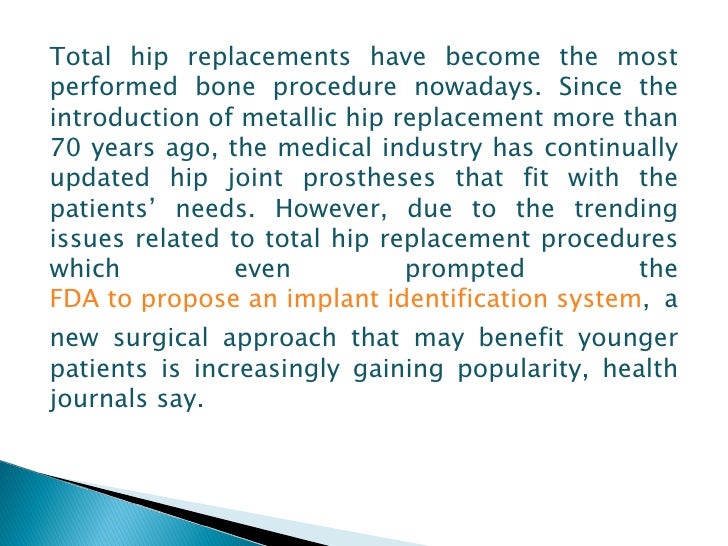 Total hip replacements have become the most performed bone procedure nowadays. Since the introduction of metallic hip replacement more than 70 years ago, the medical industry has continually updated hip joint prostheses that fit with the patients’ needs. However, due to the trending issues related to total hip replacement procedures which even prompted the FDA to propose an implant identification system, a new surgical approach that may benefit younger patients is increasingly gaining popularity, health journals say.